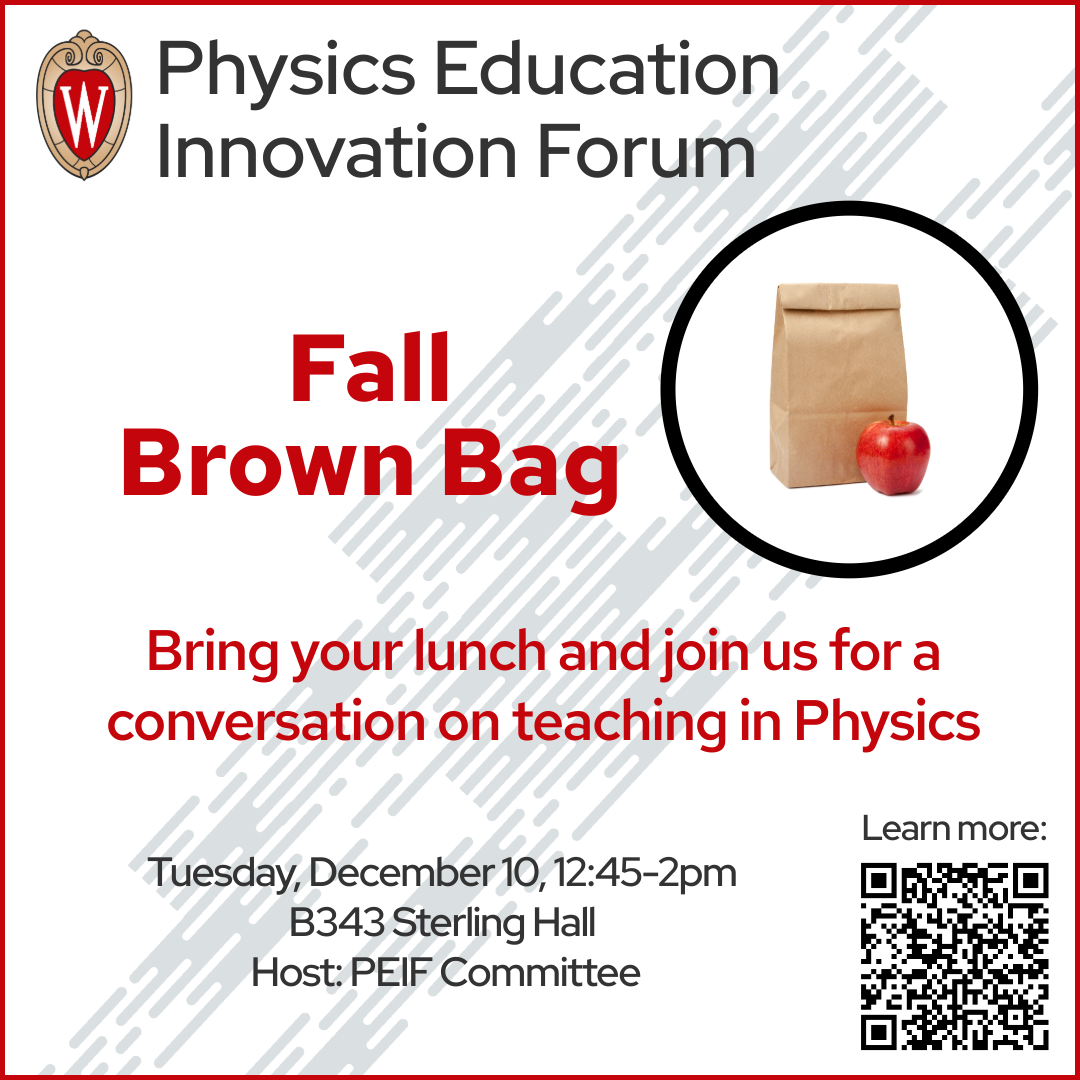 W

Physics Education Innovation Forum

Fall Brown Bag

Bring your lunch and join us for a conversation on teaching in Physics

Tuesday, December 10, 12:45-2pm
B343 Sterling Hall
Host: PEIF Committee

Learn more: